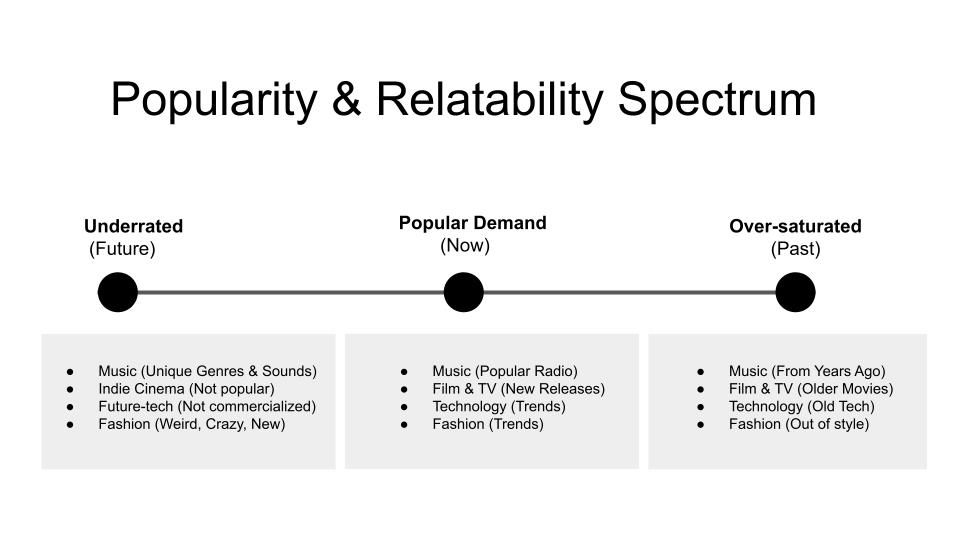 Popularity & Relatability Spectrum

Underrated
(Future)

Popular Demand
(Now)

Over-saturated
(Past)

- Music (Unique Genres & Sounds)
- Indie Cinema (Not popular)
- Future-tech (Not commercialized)
- Fashion (Weird, Crazy, New)

- Music (Popular Radio)
- Film & TV (New Releases)
- Technology (Trends)
- Fashion (Trends)

- Music (From Years Ago)
- Film & TV (Older Movies)
- Technology (Old Tech)
- Fashion (Out of style)